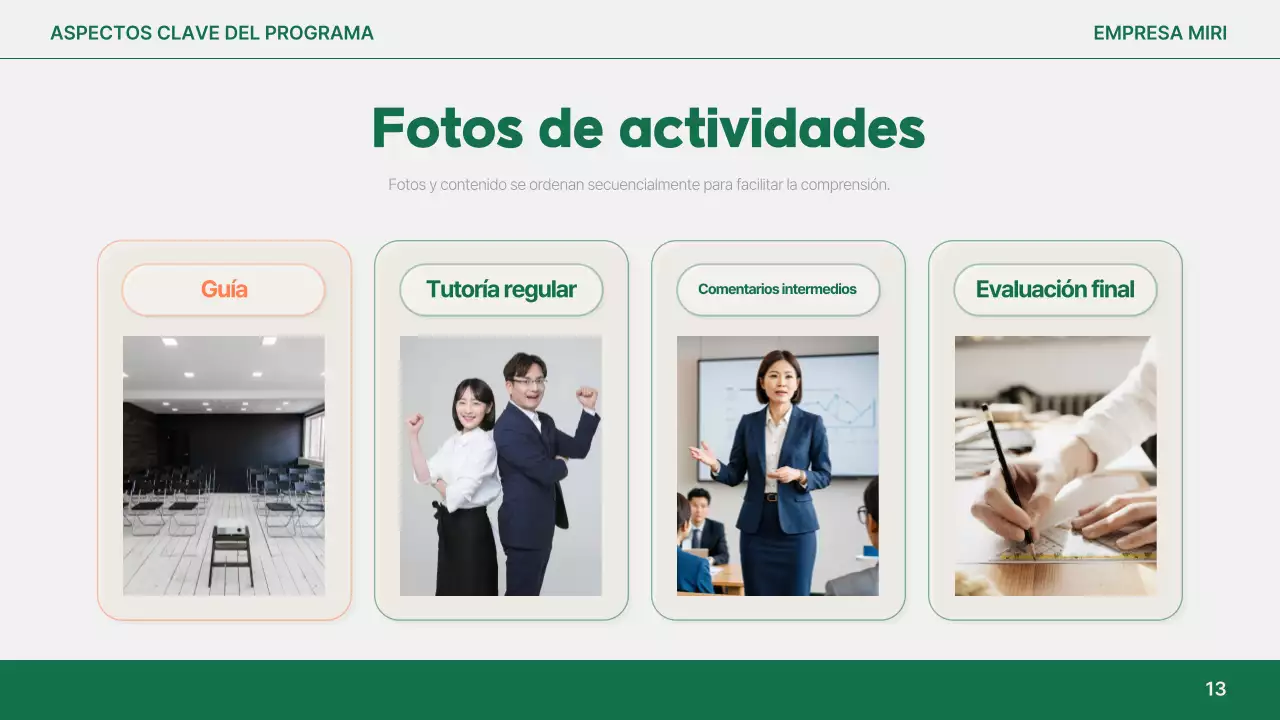 ASPECTOS CLAVE DEL PROGRAMA

EMPRESA MIRI

Fotos de actividades

Fotos y contenido se ordenan secuencialmente para facilitar la comprensión.

Guía

Tutoría regular

Comentarios intermedios

Evaluación final

13